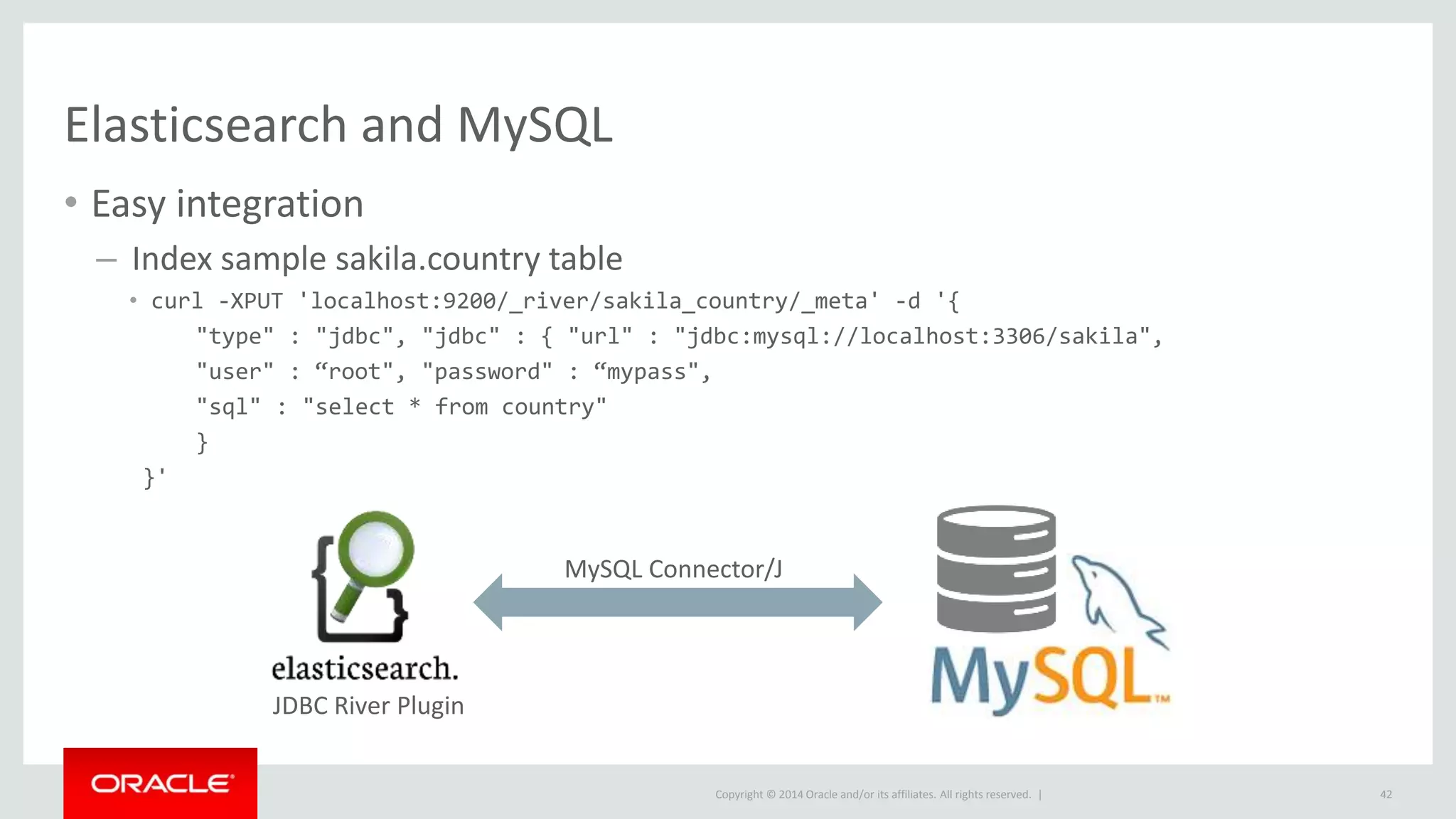 Elasticsearch and MySQL

• Easy integration

– Index sample sakila.country table

• curl -XPUT 'localhost:9200/_river/sakila_country/_meta' -d '{
"type" : "jdbc", "jdbc" : { "url" : "jdbc:mysql://localhost:3306/sakila",
"user" : “root", "password" : “mypass",
"sql" : "select * from country"
}
}'

elasticsearch.
JDBC River Plugin

MySQL Connector/J

MySQL™

ORACLE

Copyright © 2014 Oracle and/or its affiliates. All rights reserved. |

42